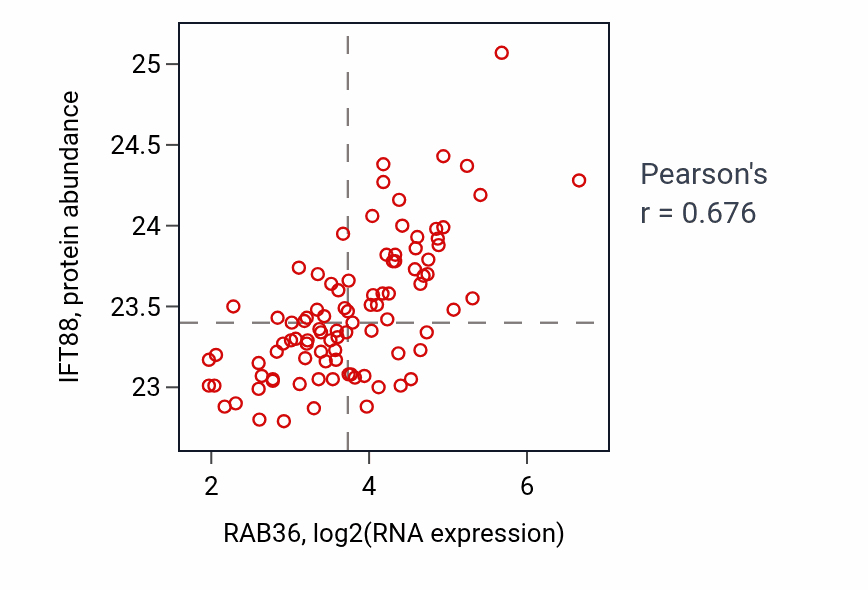 IFT88, protein abundance

25
24.5
24
23.5
23

2
4
6

RAB36, log2(RNA expression)

Pearson's
r = 0.676